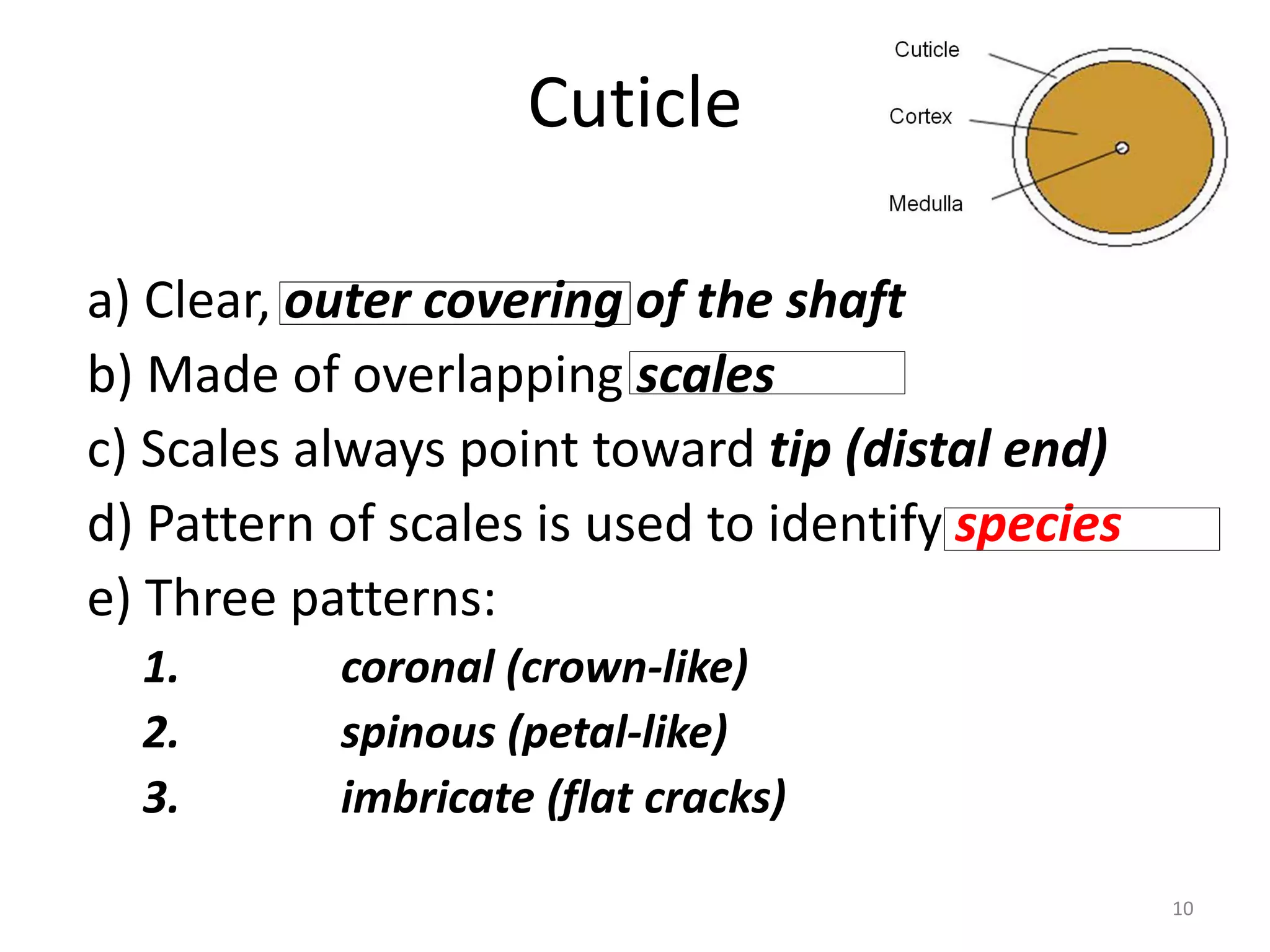 Cuticle

Cuticle
Cortex
Medulla

a) Clear, outer covering of the shaft
b) Made of overlapping scales
c) Scales always point toward tip (distal end)
d) Pattern of scales is used to identify species
e) Three patterns:
1. coronal (crown-like)
2. spinous (petal-like)
3. imbricate (flat cracks)

10